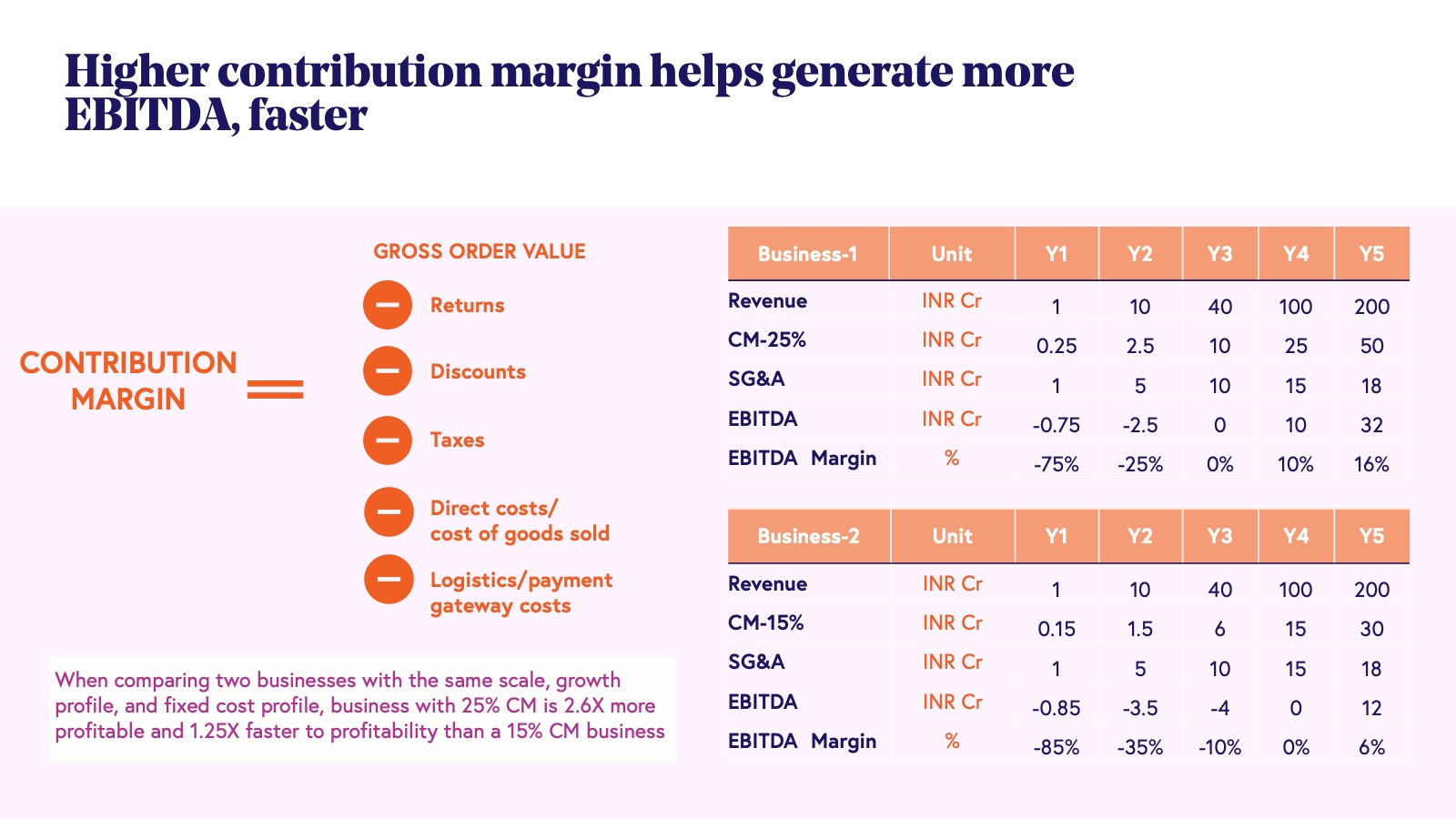 Higher contribution margin helps generate more EBITDA, faster

CONTRIBUTION MARGIN =

GROSS ORDER VALUE

− Returns

− Discounts

− Taxes

− Direct costs/ cost of goods sold

− Logistics/payment gateway costs

When comparing two businesses with the same scale, growth profile, and fixed cost profile, business with 25% CM is 2.6X more profitable and 1.25X faster to profitability than a 15% CM business

| Business-1 | Unit | Y1 | Y2 | Y3 | Y4 | Y5 |
|---|---|---|---|---|---|---|
| Revenue | INR Cr | 1 | 10 | 40 | 100 | 200 |
| CM-25% | INR Cr | 0.25 | 2.5 | 10 | 25 | 50 |
| SG&A | INR Cr | 1 | 5 | 10 | 15 | 18 |
| EBITDA | INR Cr | -0.75 | -2.5 | 0 | 10 | 32 |
| EBITDA Margin | % | -75% | -25% | 0% | 10% | 16% |

| Business-2 | Unit | Y1 | Y2 | Y3 | Y4 | Y5 |
|---|---|---|---|---|---|---|
| Revenue | INR Cr | 1 | 10 | 40 | 100 | 200 |
| CM-15% | INR Cr | 0.15 | 1.5 | 6 | 15 | 30 |
| SG&A | INR Cr | 1 | 5 | 10 | 15 | 18 |
| EBITDA | INR Cr | -0.85 | -3.5 | -4 | 0 | 12 |
| EBITDA Margin | % | -85% | -35% | -10% | 0% | 6% |